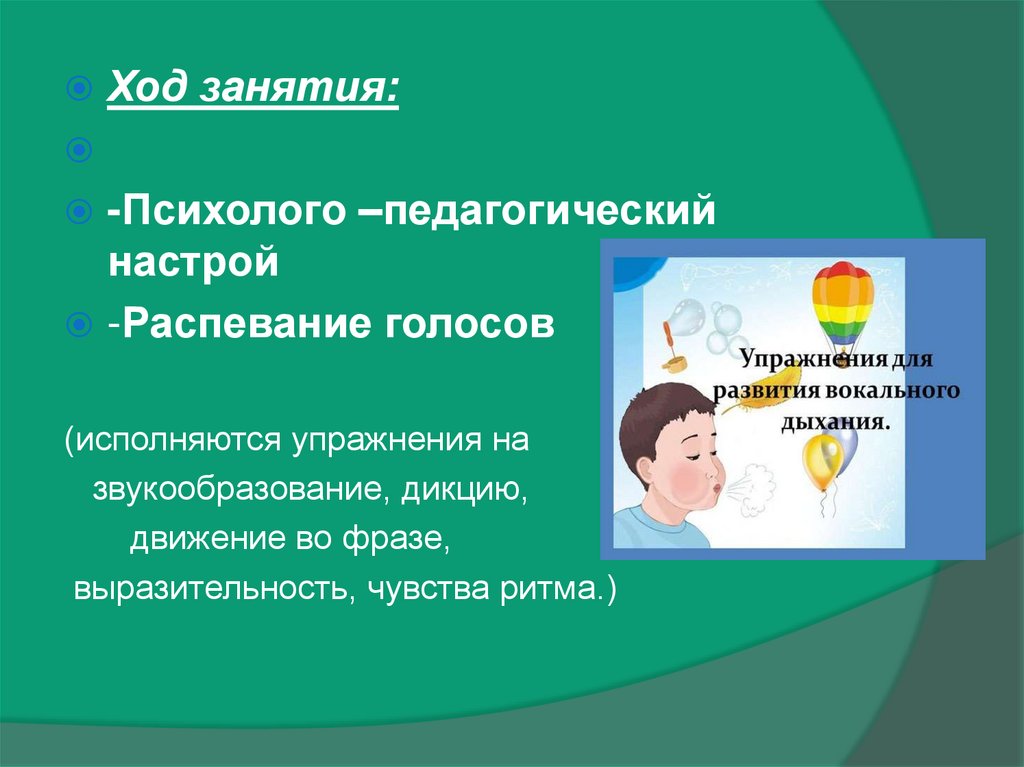 Ход занятия:

-Психолого –педагогический настрой

-Распевание голосов

(исполняются упражнения на звукообразование, дикцию, движение во фразе, выразительность, чувства ритма.)

Упражнения для развития вокального дыхания.